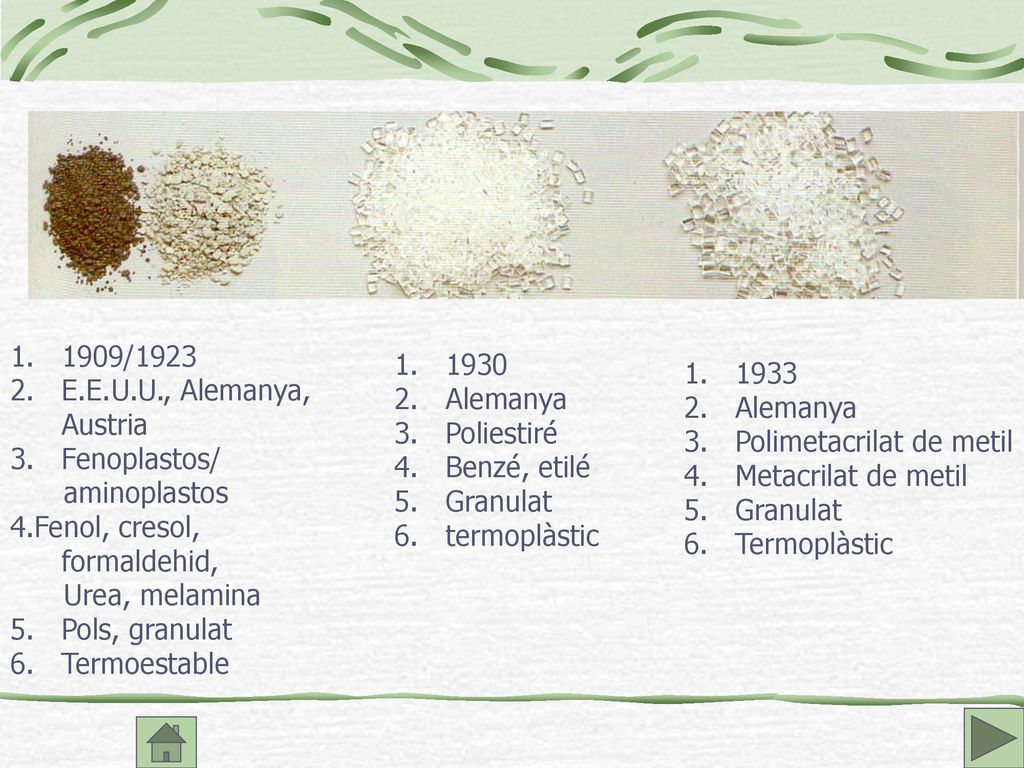 1. 1909/1923
2. E.E.U.U., Alemanya, Austria
3. Fenoplastos/ aminoplastos
4.Fenol, cresol, formaldehid, Urea, melamina
5. Pols, granulat
6. Termoestable

1. 1930
2. Alemanya
3. Poliestiré
4. Benzé, etilé
5. Granulat
6. termoplàstic

1. 1933
2. Alemanya
3. Polimetacrilat de metil
4. Metacrilat de metil
5. Granulat
6. Termoplàstic